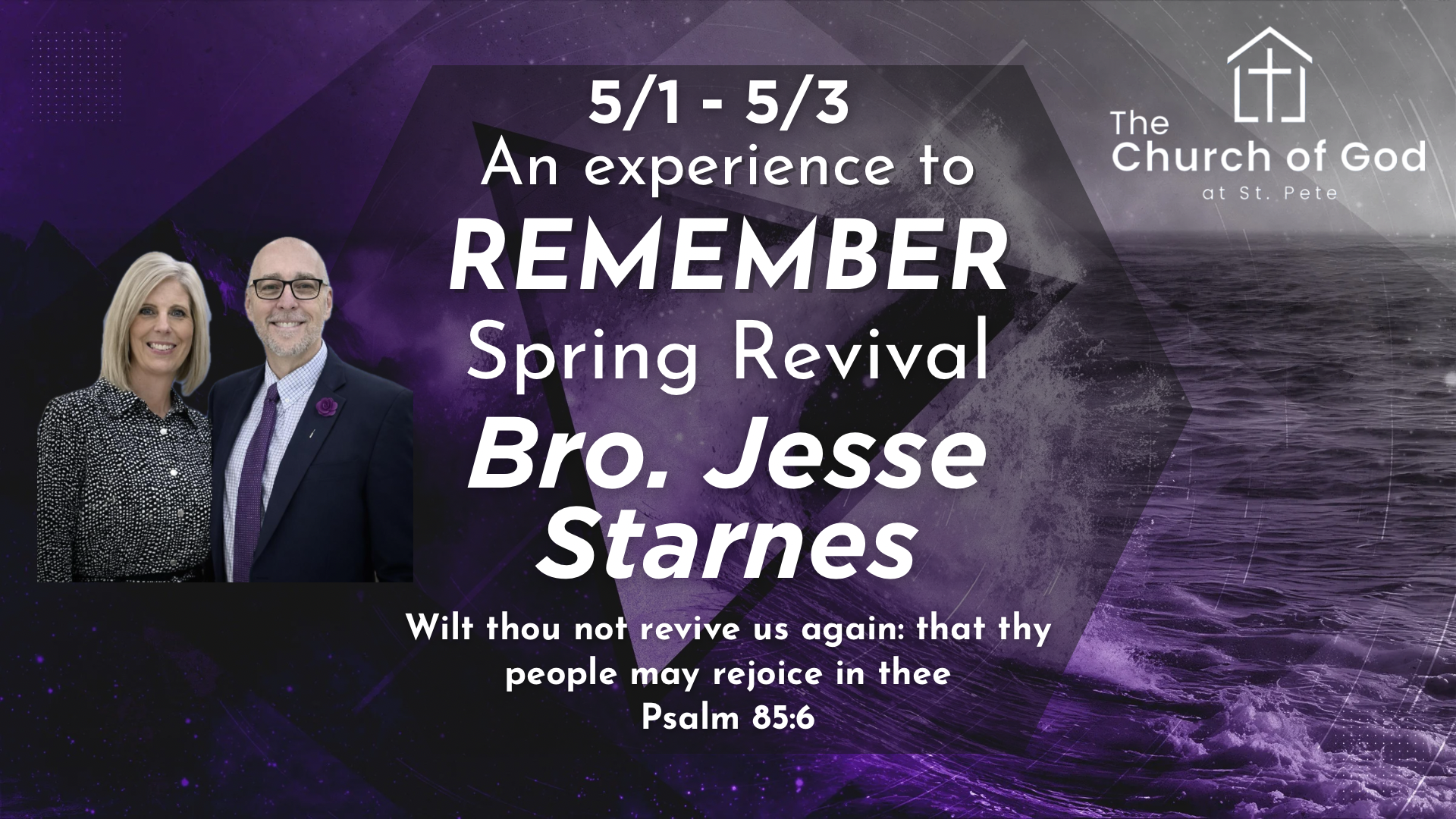 5/1 - 5/3
An experience to
REMEMBER
Spring Revival
Bro. Jesse Starnes

Wilt thou not revive us again: that thy people may rejoice in thee
Psalm 85:6

The Church of God
at St. Pete